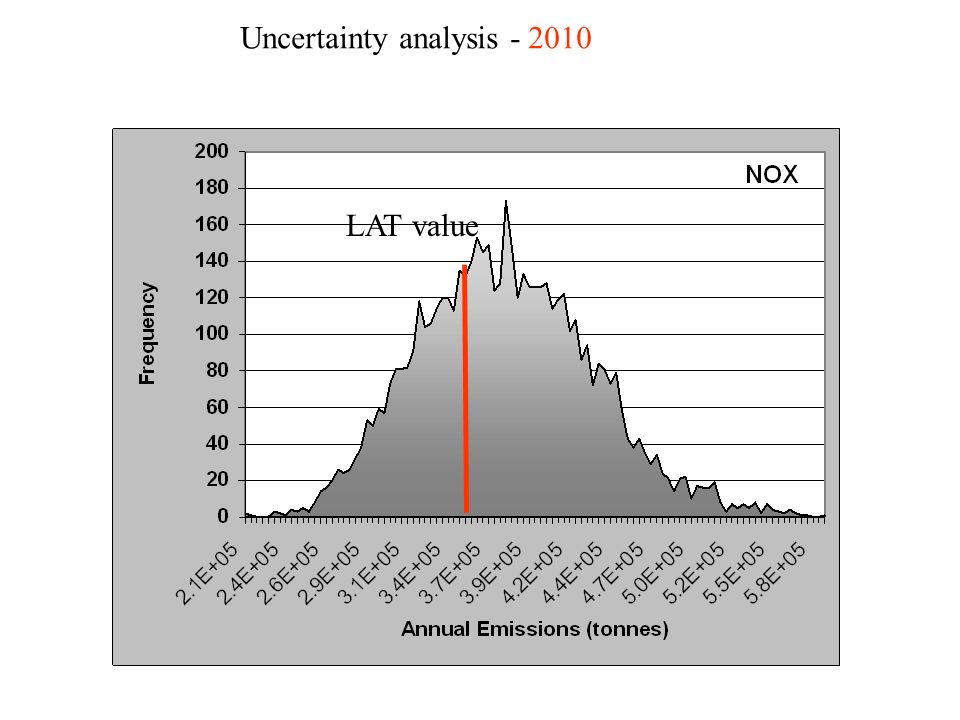 Uncertainty analysis - 2010

NOX

LAT value

Frequency

200
180
160
140
120
100
80
60
40
20
0

2.1E+05
2.4E+05
2.6E+05
2.9E+05
3.1E+05
3.4E+05
3.7E+05
3.9E+05
4.2E+05
4.4E+05
4.7E+05
5.0E+05
5.2E+05
5.5E+05
5.8E+05

Annual Emissions (tonnes)